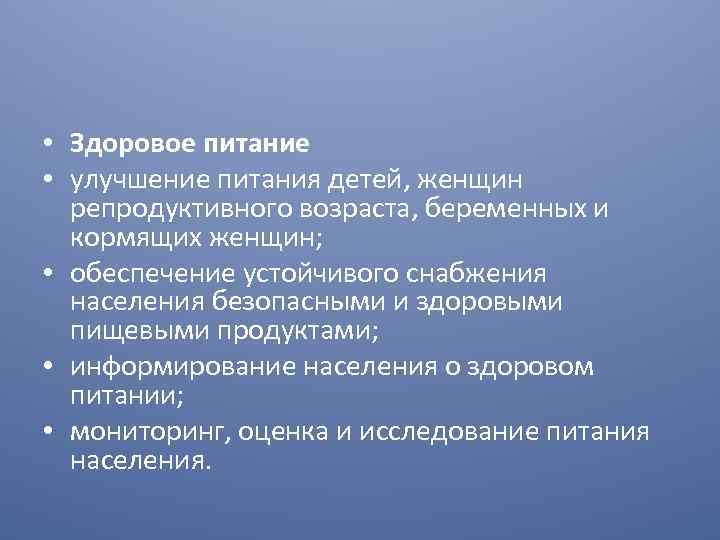 • Здоровое питание
• улучшение питания детей, женщин репродуктивного возраста, беременных и кормящих женщин;
• обеспечение устойчивого снабжения населения безопасными и здоровыми пищевыми продуктами;
• информирование населения о здоровом питании;
• мониторинг, оценка и исследование питания населения.